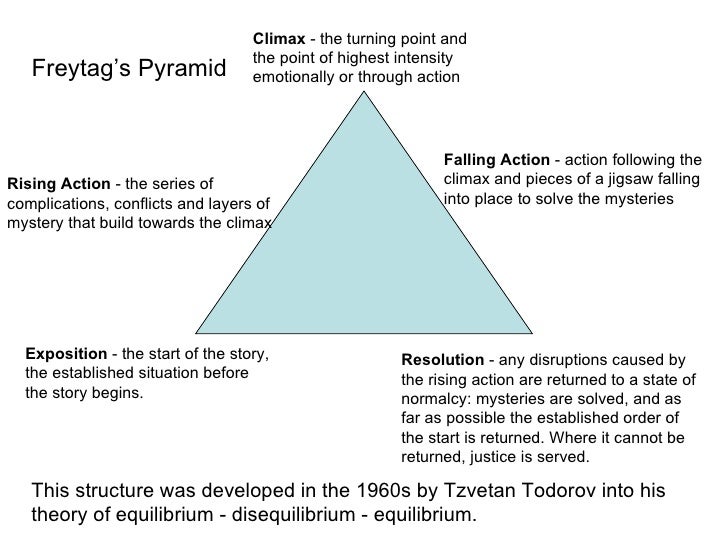 Freytag's Pyramid

Climax - the turning point and the point of highest intensity emotionally or through action

Rising Action - the series of complications, conflicts and layers of mystery that build towards the climax

Falling Action - action following the climax and pieces of a jigsaw falling into place to solve the mysteries

Exposition - the start of the story, the established situation before the story begins.

Resolution - any disruptions caused by the rising action are returned to a state of normalcy: mysteries are solved, and as far as possible the established order of the start is returned. Where it cannot be returned, justice is served.

This structure was developed in the 1960s by Tzvetan Todorov into his theory of equilibrium - disequilibrium - equilibrium.